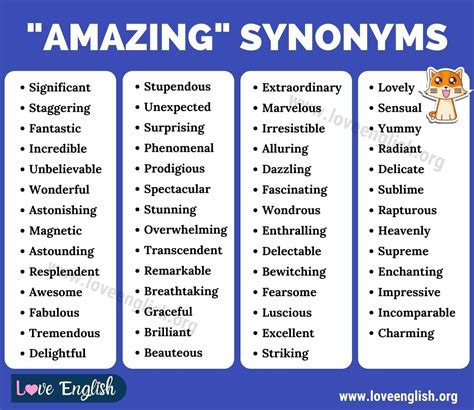 "AMAZING" SYNONYMS

• Significant
• Staggering
• Fantastic
• Incredible
• Unbelievable
• Wonderful
• Astonishing
• Magnetic
• Astounding
• Resplendent
• Awesome
• Fabulous
• Tremendous
• Delightful

• Stupendous
• Unexpected
• Surprising
• Phenomenal
• Prodigious
• Spectacular
• Stunning
• Overwhelming
• Transcendent
• Remarkable
• Breathtaking
• Graceful
• Brilliant
• Beauteous

• Extraordinary
• Marvelous
• Irresistible
• Alluring
• Dazzling
• Fascinating
• Wondrous
• Enthralling
• Delectable
• Bewitching
• Fearsome
• Luscious
• Excellent
• Striking

• Lovely
• Sensual
• Yummy
• Radiant
• Delicate
• Sublime
• Rapturous
• Heavenly
• Supreme
• Enchanting
• Impressive
• Incomparable
• Charming

www.loveenglish.org

www.loveenglish.org

Love English

www.loveenglish.org